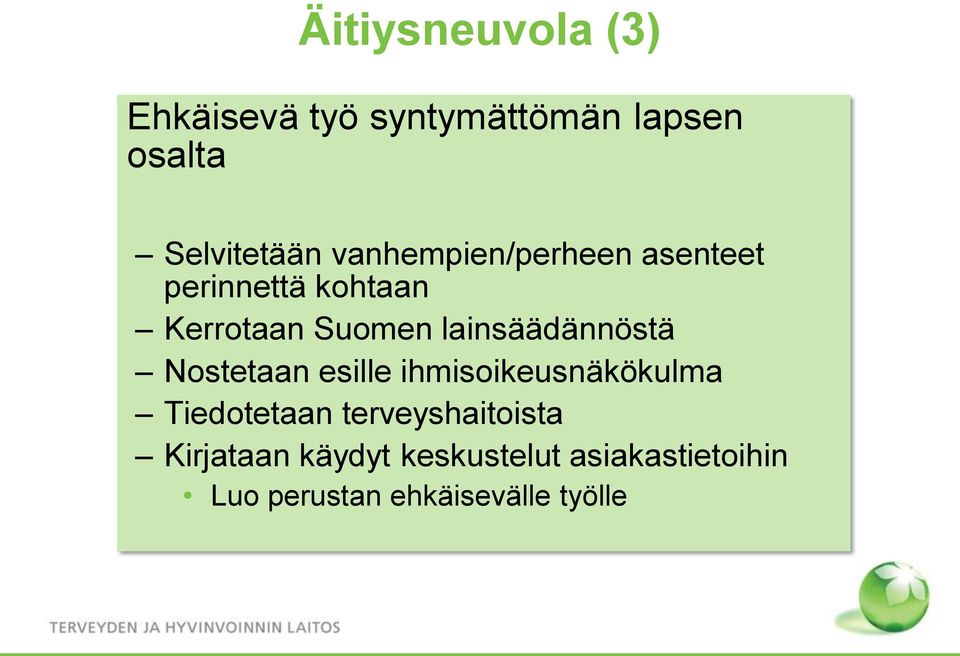 Äitiysneuvola (3)

Ehkäisevä työ syntymättömän lapsen osalta

– Selvitetään vanhempien/perheen asenteet perinnettä kohtaan
– Kerrotaan Suomen lainsäädännöstä
– Nostetaan esille ihmisoikeusnäkökulma
– Tiedotetaan terveyshaitoista
– Kirjataan käydyt keskustelut asiakastietoihin
• Luo perustan ehkäisevälle työlle

TERVEYDEN JA HYVINVOINNIN LAITOS